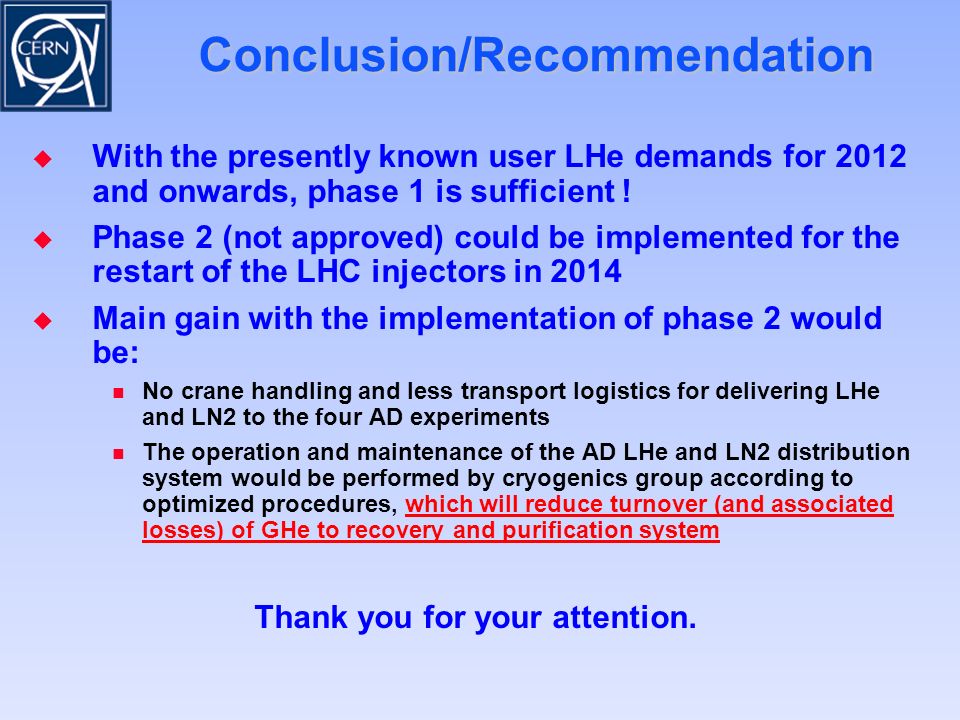 CERN

Conclusion/Recommendation

With the presently known user LHe demands for 2012 and onwards, phase 1 is sufficient !

Phase 2 (not approved) could be implemented for the restart of the LHC injectors in 2014

Main gain with the implementation of phase 2 would be:

No crane handling and less transport logistics for delivering LHe and LN2 to the four AD experiments

The operation and maintenance of the AD LHe and LN2 distribution system would be performed by cryogenics group according to optimized procedures, which will reduce turnover (and associated losses) of GHe to recovery and purification system

Thank you for your attention.